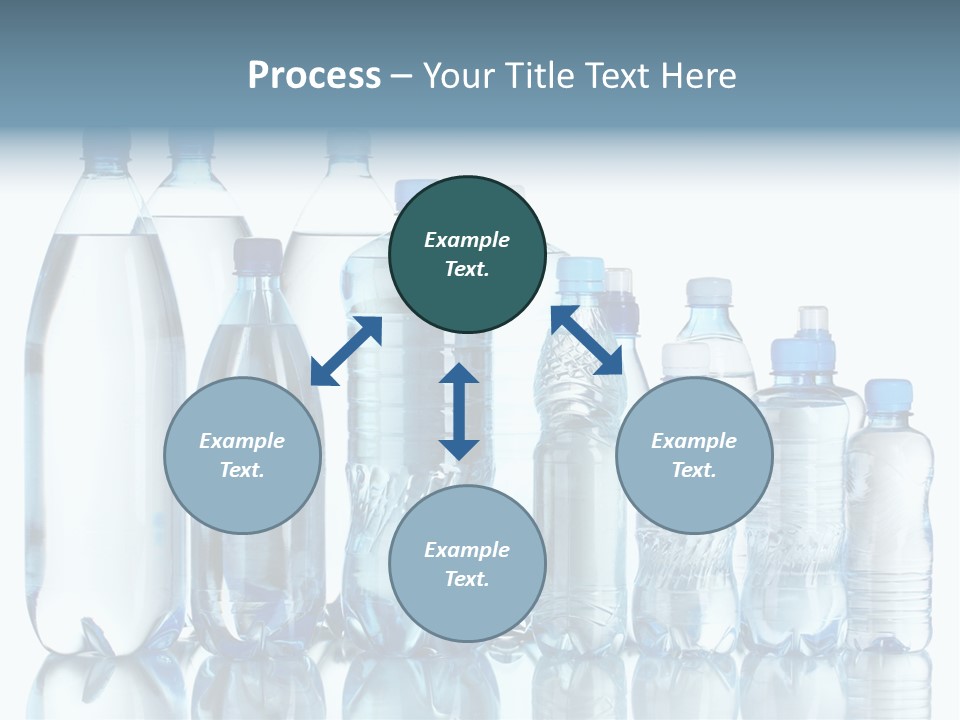 Process – Your Title Text Here

Example Text.

Example Text.

Example Text.

Example Text.